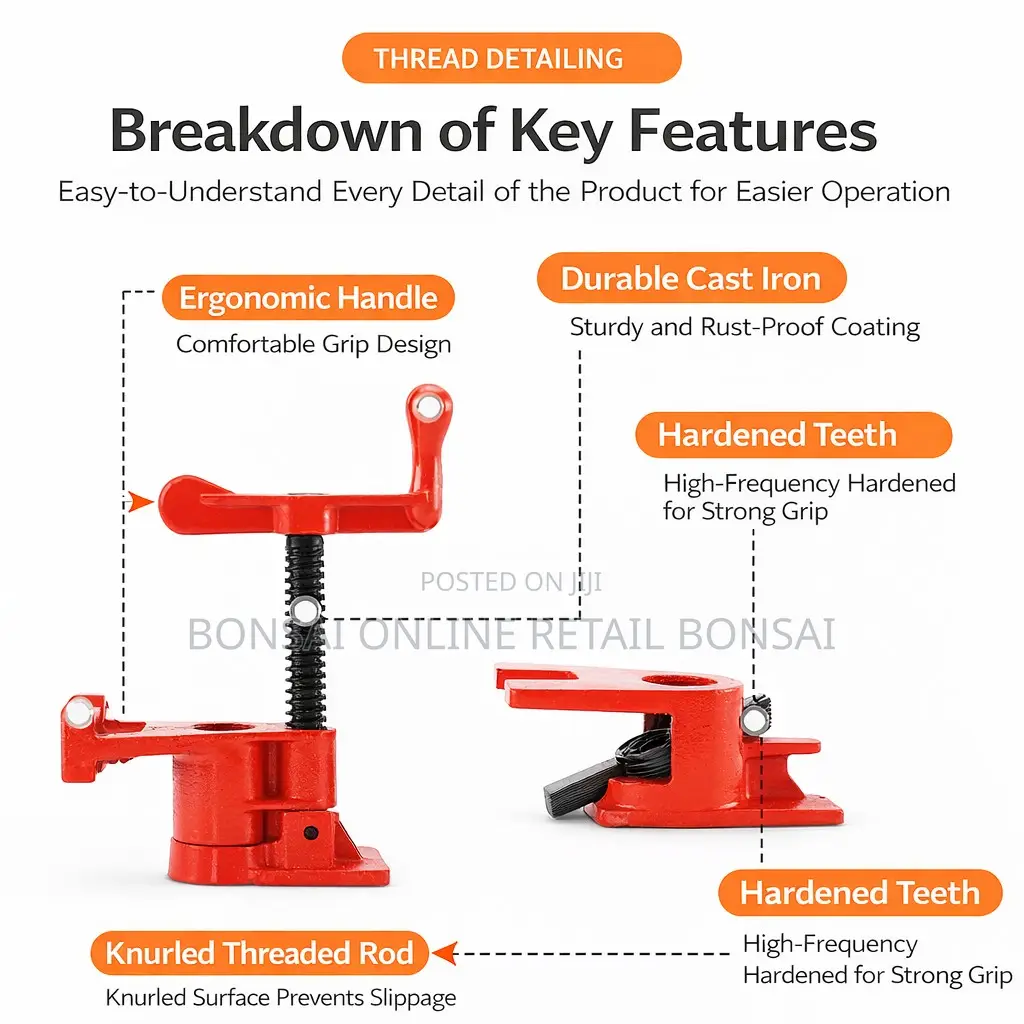 THREAD DETAILING

Breakdown of Key Features

Easy-to-Understand Every Detail of the Product for Easier Operation

Ergonomic Handle
Comfortable Grip Design

Durable Cast Iron
Sturdy and Rust-Proof Coating

Hardened Teeth
High-Frequency Hardened for Strong Grip

POSTED ON JIJI
BONSAI ONLINE RETAIL BONSAI

Hardened Teeth
High-Frequency Hardened for Strong Grip

Knurled Threaded Rod
Knurled Surface Prevents Slippage